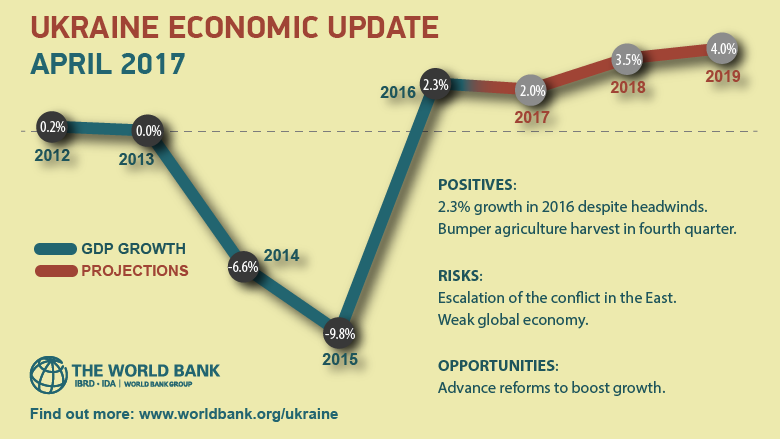 UKRAINE ECONOMIC UPDATE
APRIL 2017

0.2%
2012
0.0%
2013
-6.6%
2014
-9.8%
2015
2016
2.3%
2.0%
2017
3.5%
2018
4.0%
2019

GDP GROWTH
PROJECTIONS

POSITIVES:
2.3% growth in 2016 despite headwinds.
Bumper agriculture harvest in fourth quarter.

RISKS:
Escalation of the conflict in the East.
Weak global economy.

OPPORTUNITIES:
Advance reforms to boost growth.

THE WORLD BANK
IBRD • IDA | WORLD BANK GROUP

Find out more: www.worldbank.org/ukraine